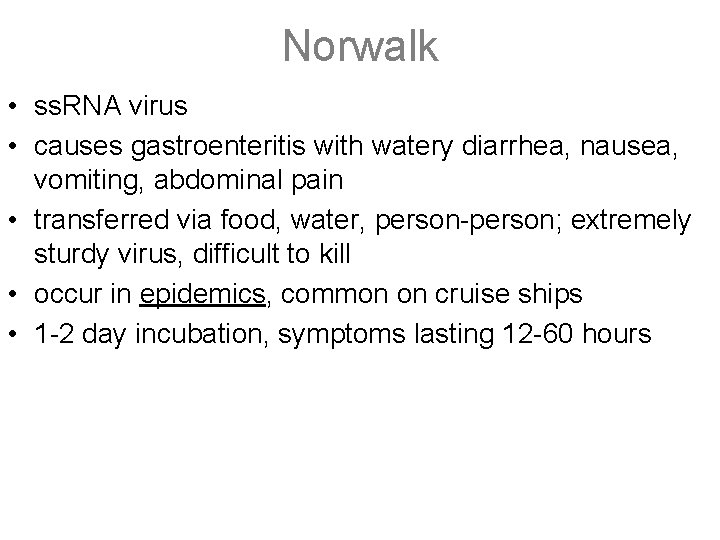 Norwalk

• ssRNA virus
• causes gastroenteritis with watery diarrhea, nausea, vomiting, abdominal pain
• transferred via food, water, person-person; extremely sturdy virus, difficult to kill
• occur in epidemics, common on cruise ships
• 1-2 day incubation, symptoms lasting 12-60 hours